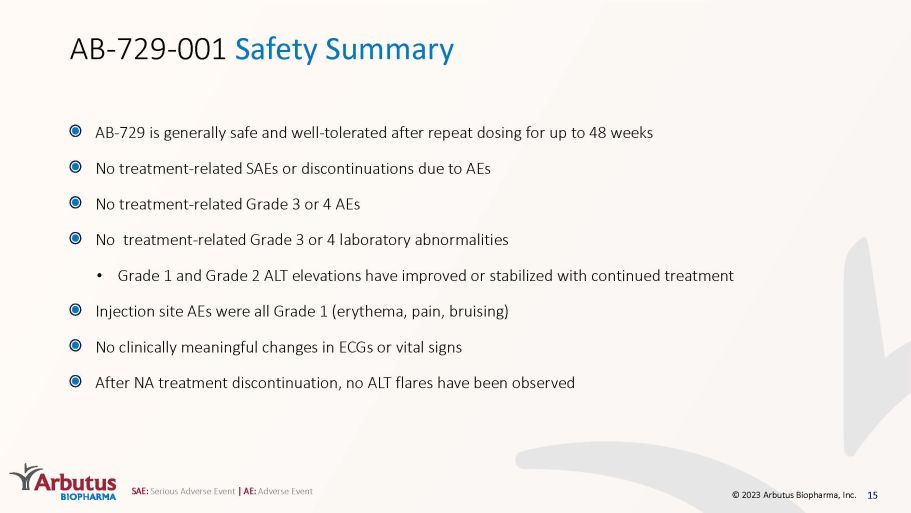 AB-729-001 Safety Summary

AB-729 is generally safe and well-tolerated after repeat dosing for up to 48 weeks

No treatment-related SAEs or discontinuations due to AEs

No treatment-related Grade 3 or 4 AEs

No treatment-related Grade 3 or 4 laboratory abnormalities

• Grade 1 and Grade 2 ALT elevations have improved or stabilized with continued treatment

Injection site AEs were all Grade 1 (erythema, pain, bruising)

No clinically meaningful changes in ECGs or vital signs

After NA treatment discontinuation, no ALT flares have been observed

Arbutus BIOPHARMA

SAE: Serious Adverse Event | AE: Adverse Event

© 2023 Arbutus Biopharma, Inc. 15